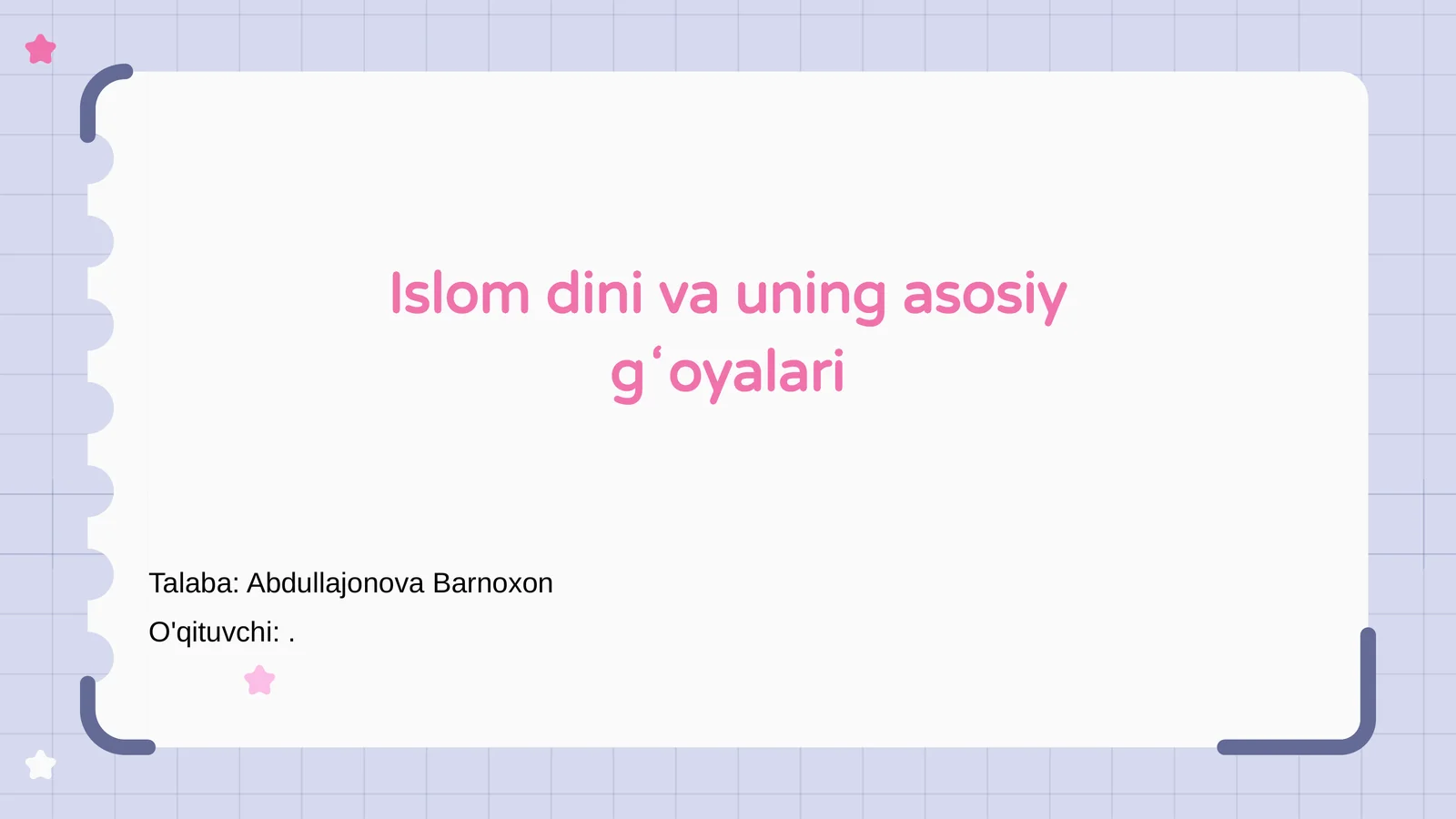 Islom dini va uning asosiy gʻoyalari

Talaba: Abdullajonova Barnoxon
O'qituvchi: .